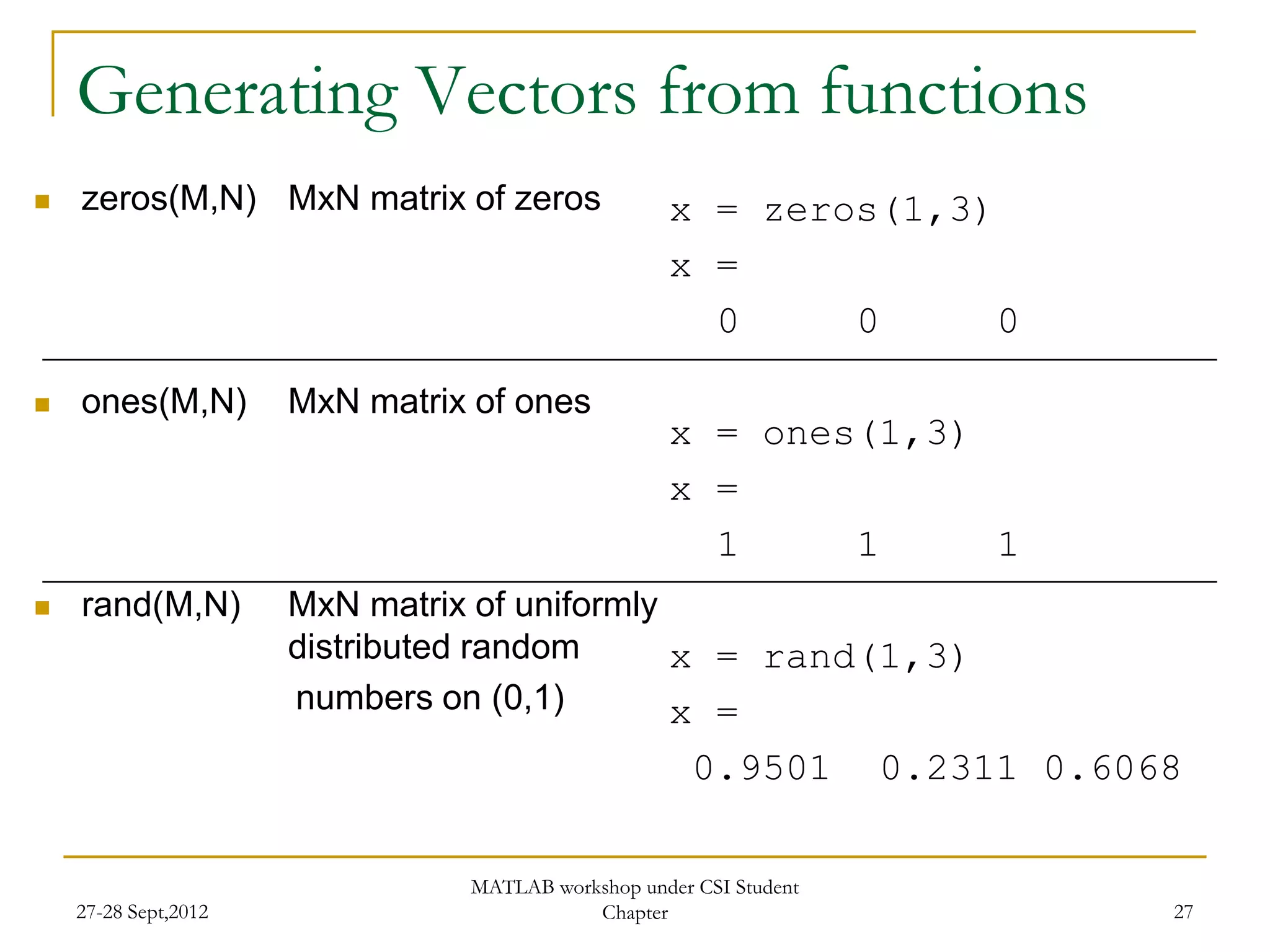 Generating Vectors from functions

zeros(M,N) MxN matrix of zeros

x = zeros(1,3)

x =

0 0 0

ones(M,N) MxN matrix of ones

x = ones(1,3)

x =

1 1 1

rand(M,N) MxN matrix of uniformly distributed random numbers on (0,1)

x = rand(1,3)

x =

0.9501 0.2311 0.6068

27-28 Sept,2012

MATLAB workshop under CSI Student Chapter

27